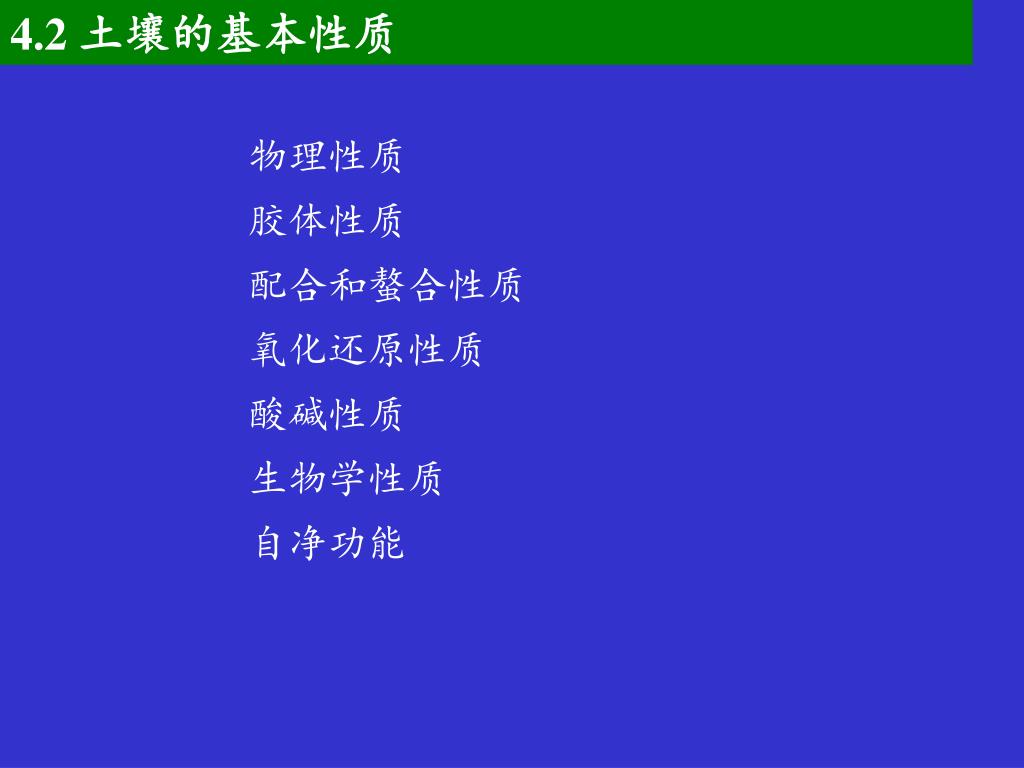 4.2 土壤的基本性质

物理性质

胶体性质

配合和螯合性质

氧化还原性质

酸碱性质

生物学性质

自净功能